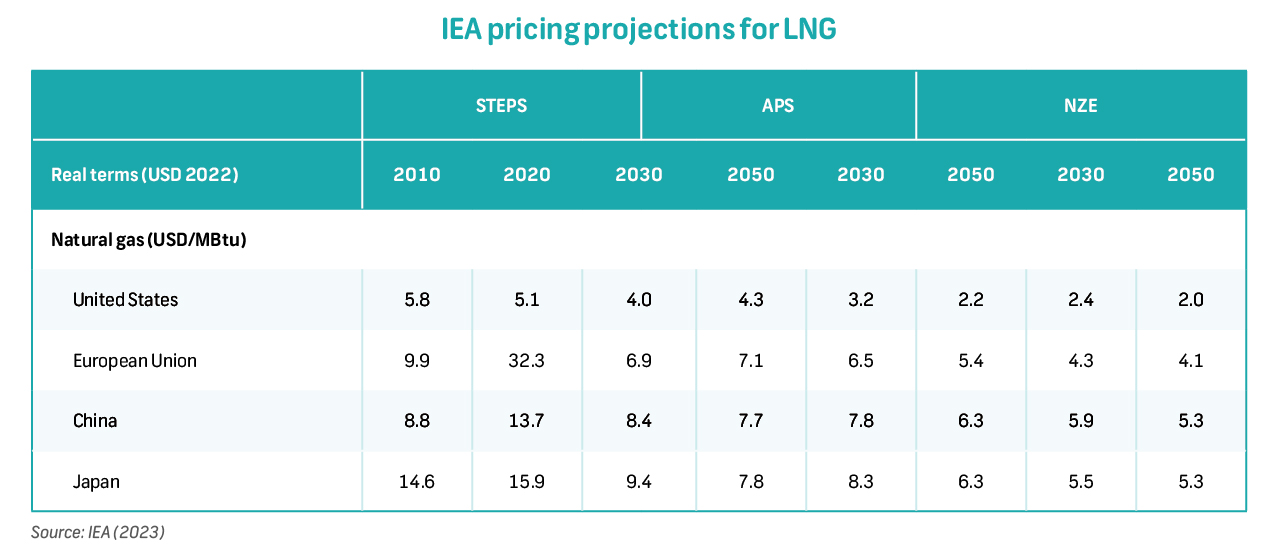 IEA pricing projections for LNG

| | STEPS | | | APS | | NZE | | |
|---|---|---|---|---|---|---|---|---|
| Real terms (USD 2022) | 2010 | 2020 | 2030 | 2050 | 2030 | 2050 | 2030 | 2050 |
| Natural gas (USD/MBtu) | | | | | | | | |
| United States | 5.8 | 5.1 | 4.0 | 4.3 | 3.2 | 2.2 | 2.4 | 2.0 |
| European Union | 9.9 | 32.3 | 6.9 | 7.1 | 6.5 | 5.4 | 4.3 | 4.1 |
| China | 8.8 | 13.7 | 8.4 | 7.7 | 7.8 | 6.3 | 5.9 | 5.3 |
| Japan | 14.6 | 15.9 | 9.4 | 7.8 | 8.3 | 6.3 | 5.5 | 5.3 |

Source: IEA (2023)